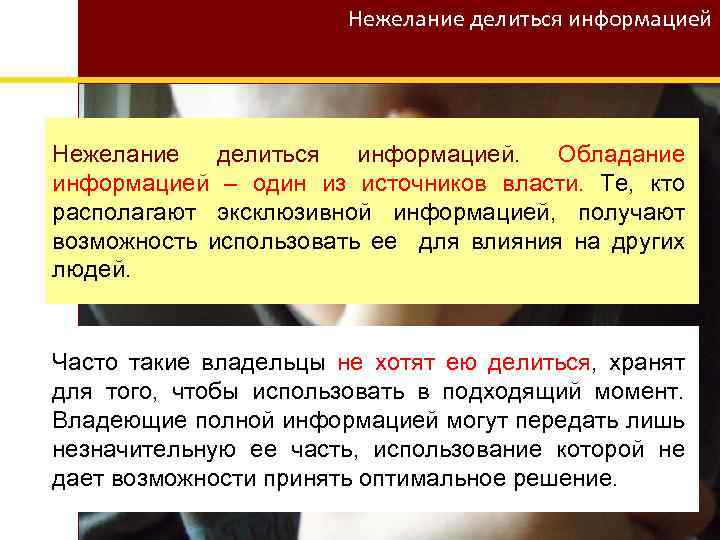 Нежелание делиться информацией

Нежелание делиться информацией. Обладание информацией – один из источников власти. Те, кто располагают эксклюзивной информацией, получают возможность использовать ее для влияния на других людей.

Часто такие владельцы не хотят ею делиться, хранят для того, чтобы использовать в подходящий момент. Владеющие полной информацией могут передать лишь незначительную ее часть, использование которой не дает возможности принять оптимальное решение.